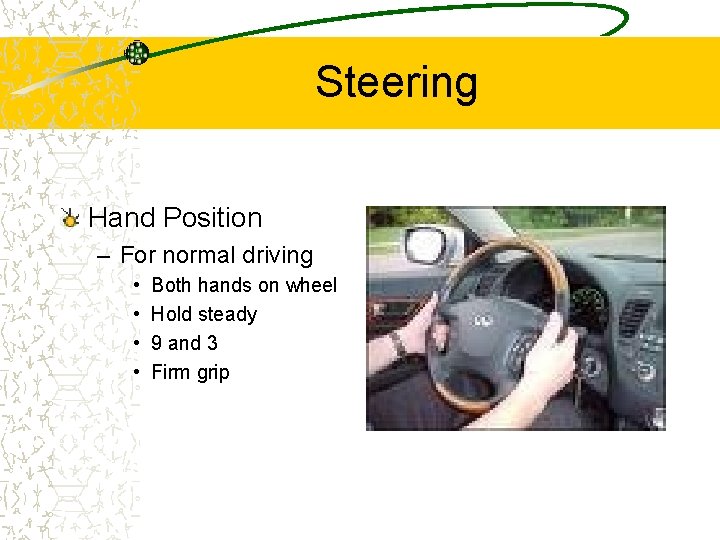 Steering

Hand Position

– For normal driving

• Both hands on wheel
• Hold steady
• 9 and 3
• Firm grip